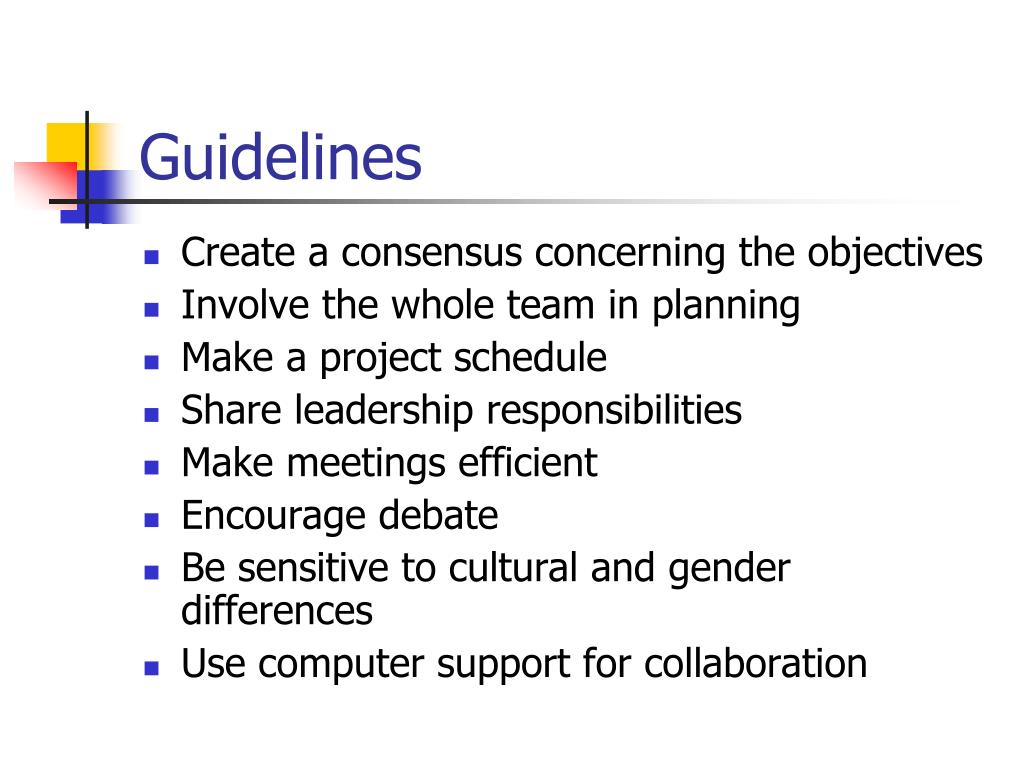 Guidelines

- Create a consensus concerning the objectives
- Involve the whole team in planning
- Make a project schedule
- Share leadership responsibilities
- Make meetings efficient
- Encourage debate
- Be sensitive to cultural and gender differences
- Use computer support for collaboration